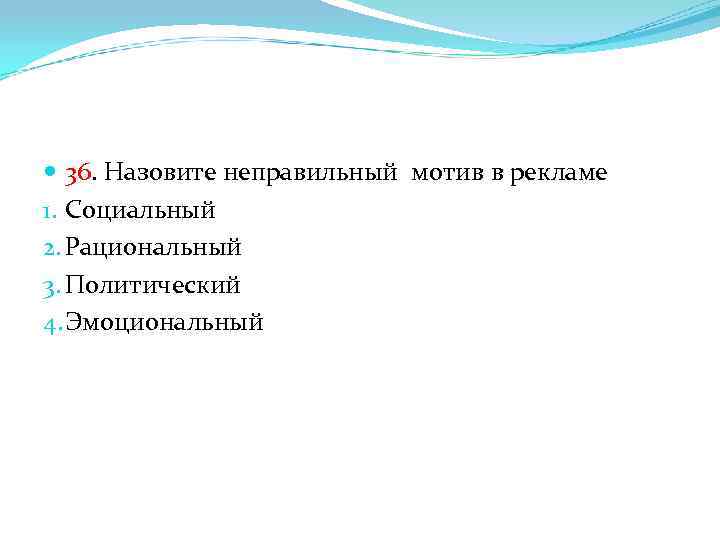 36. Назовите неправильный  мотив в рекламе
1. Социальный
2. Рациональный
3. Политический
4. Эмоциональный